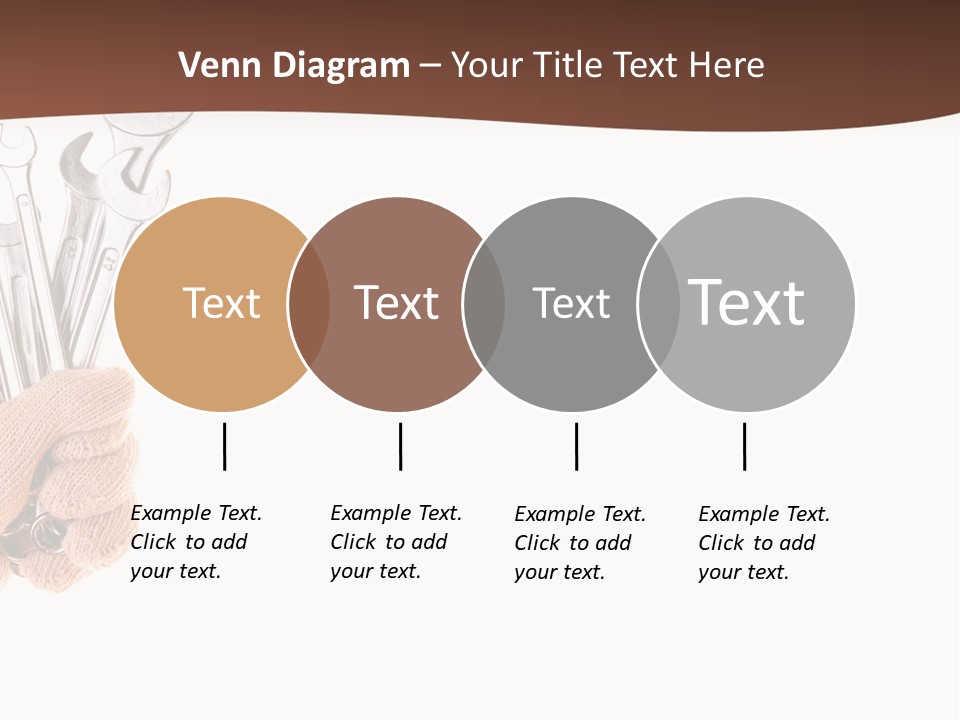 Venn Diagram – Your Title Text Here

Text

Text

Text

Text

Example Text. Click to add your text.

Example Text. Click to add your text.

Example Text. Click to add your text.

Example Text. Click to add your text.